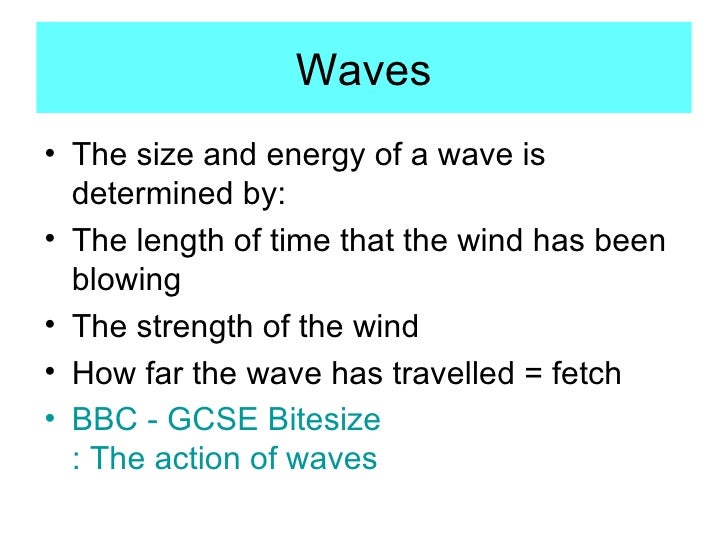 Waves

• The size and energy of a wave is determined by:
• The length of time that the wind has been blowing
• The strength of the wind
• How far the wave has travelled = fetch
• BBC - GCSE Bitesize
: The action of waves